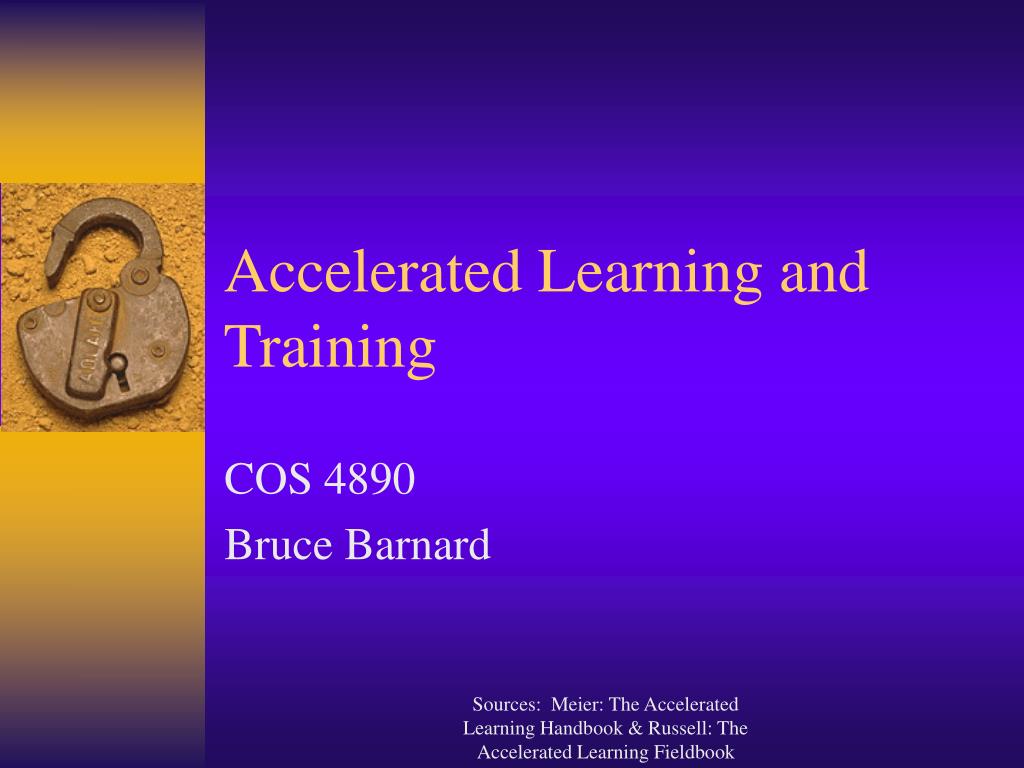 Accelerated Learning and Training

COS 4890

Bruce Barnard

Sources: Meier: The Accelerated Learning Handbook & Russell: The Accelerated Learning Fieldbook